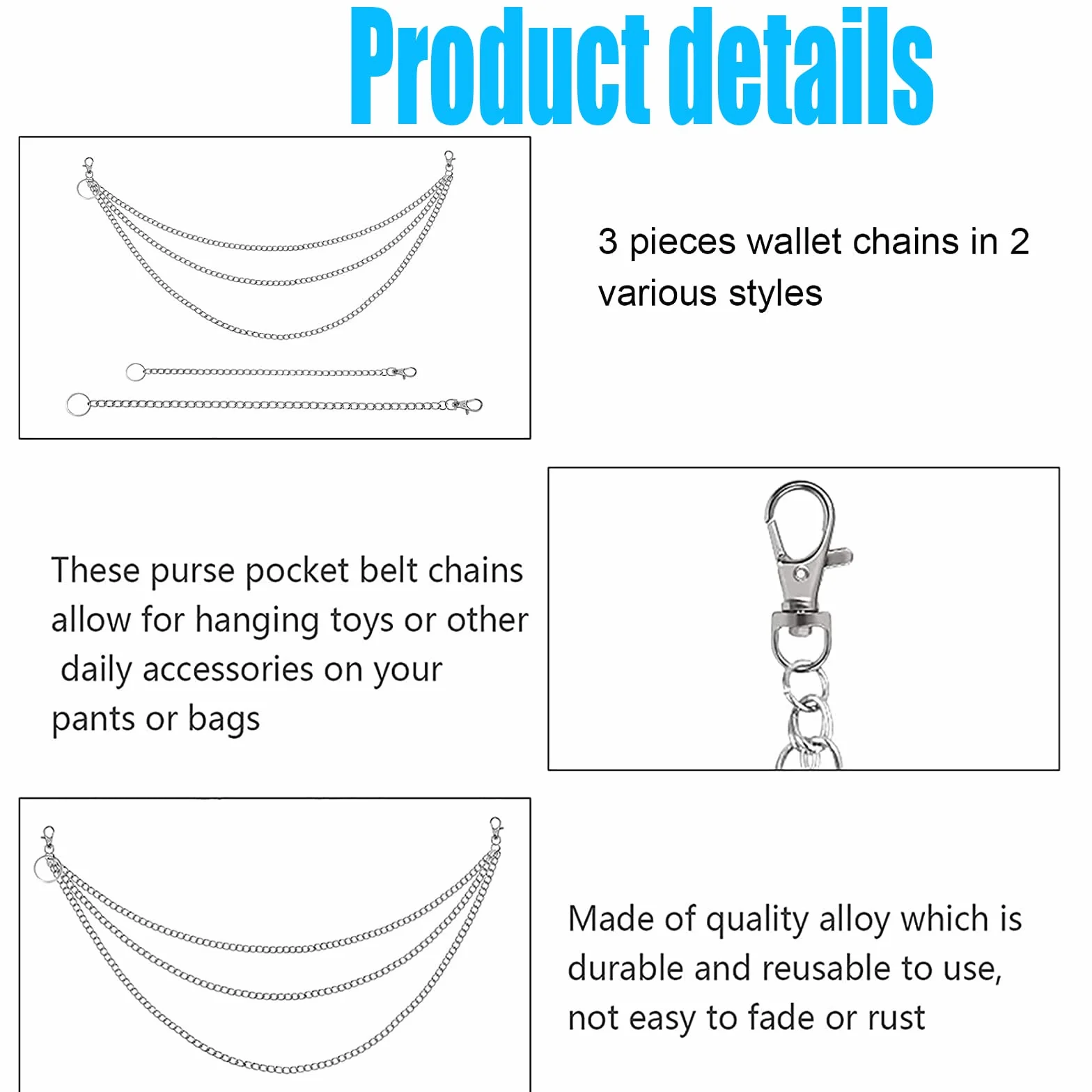 Product details

3 pieces wallet chains in 2 various styles

These purse pocket belt chains allow for hanging toys or other daily accessories on your pants or bags

Made of quality alloy which is durable and reusable to use, not easy to fade or rust